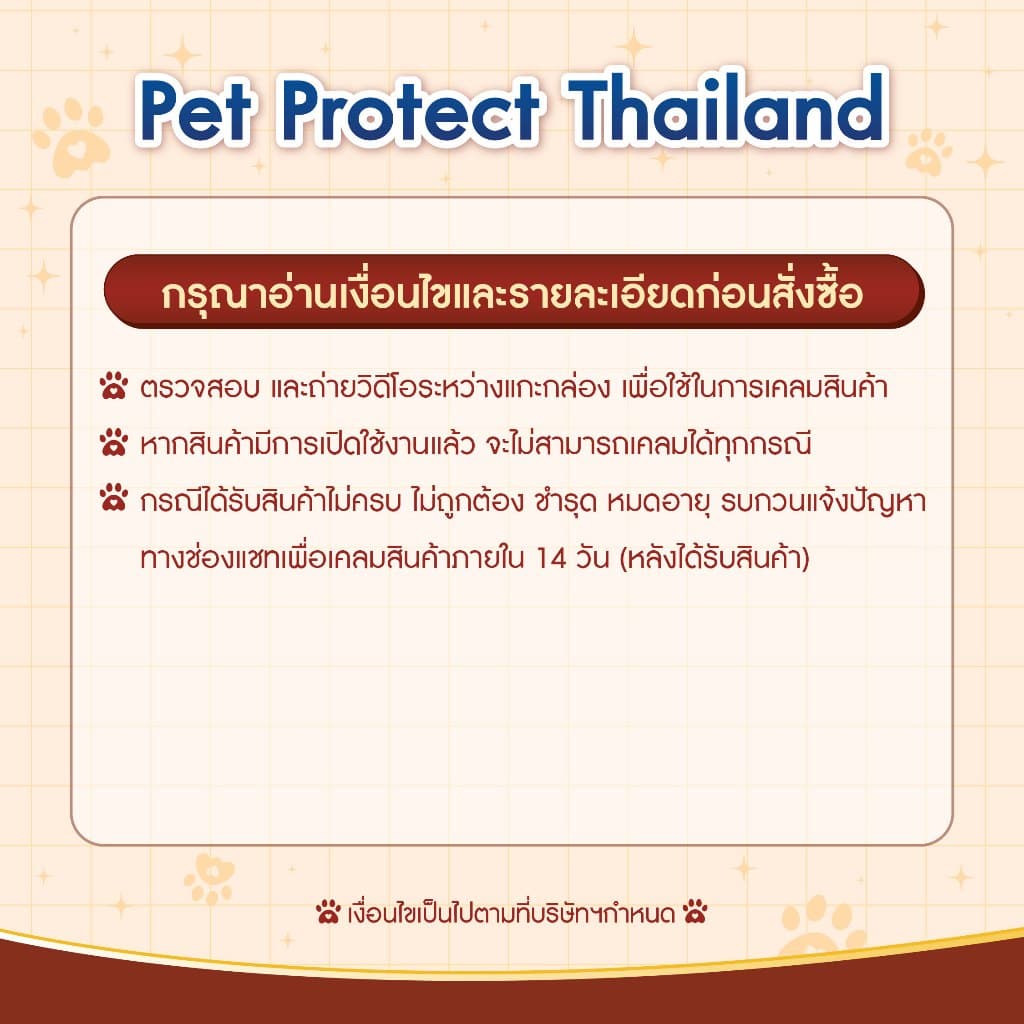 Pet Protect Thailand

กรุณาอ่านเงื่อนไขและรายละเอียดก่อนสั่งซื้อ

ตรวจสอบ และถ่ายวิดีโอระหว่างแกะกล่อง เพื่อใช้ในการเคลมสินค้า

หากสินค้ามีการเปิดใช้งานแล้ว จะไม่สามารถเคลมได้ทุกกรณี

กรณีได้รับสินค้าไม่ครบ ไม่ถูกต้อง ชำรุด หมดอายุ รบกวนแจ้งปัญหาทางช่องแชทเพื่อเคลมสินค้าภายใน 14 วัน (หลังได้รับสินค้า)

เงื่อนไขเป็นไปตามที่บริษัทฯกำหนด